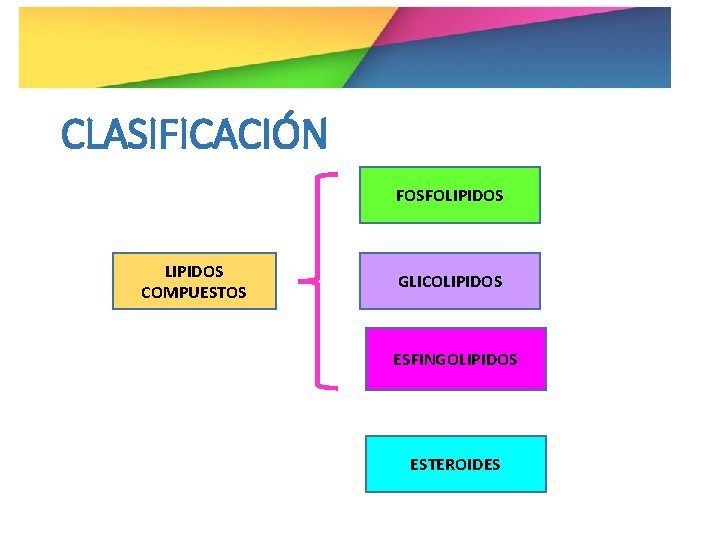 CLASIFICACIÓN

LIPIDOS COMPUESTOS

FOSFOLIPIDOS

GLICOLIPIDOS

ESFINGOLIPIDOS

ESTEROIDES